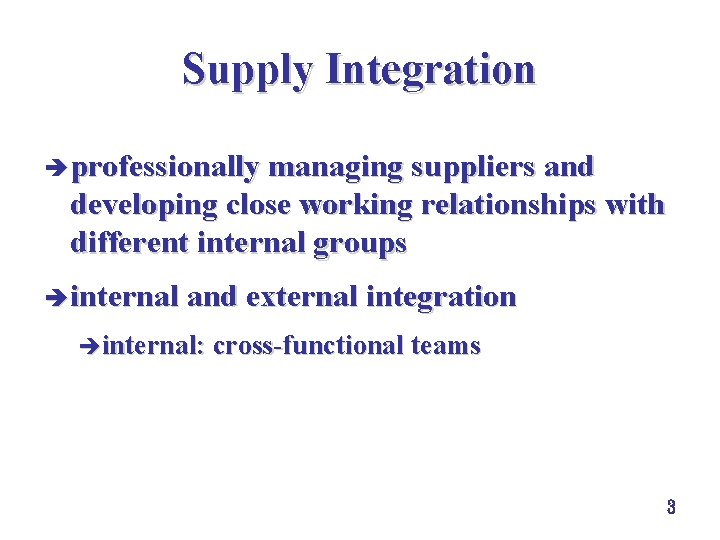 Supply Integration

➔ professionally managing suppliers and developing close working relationships with different internal groups

➔ internal and external integration

➔ internal: cross-functional teams

3